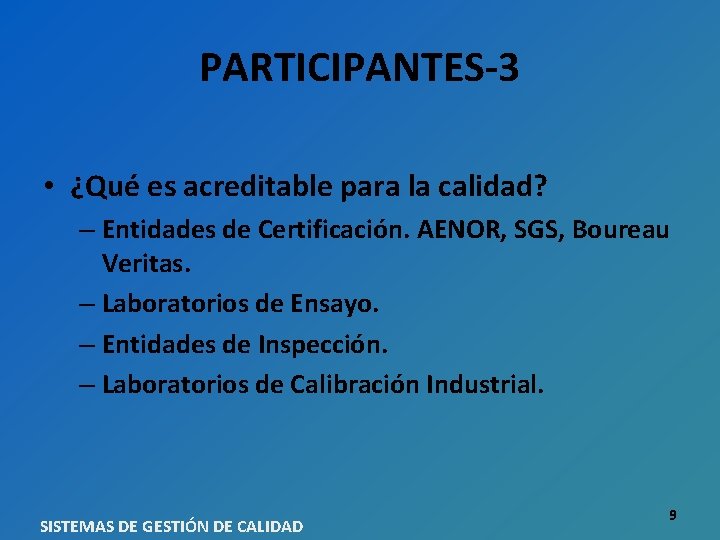 PARTICIPANTES-3

• ¿Qué es acreditable para la calidad?
– Entidades de Certificación. AENOR, SGS, Boureau Veritas.
– Laboratorios de Ensayo.
– Entidades de Inspección.
– Laboratorios de Calibración Industrial.

SISTEMAS DE GESTIÓN DE CALIDAD

9